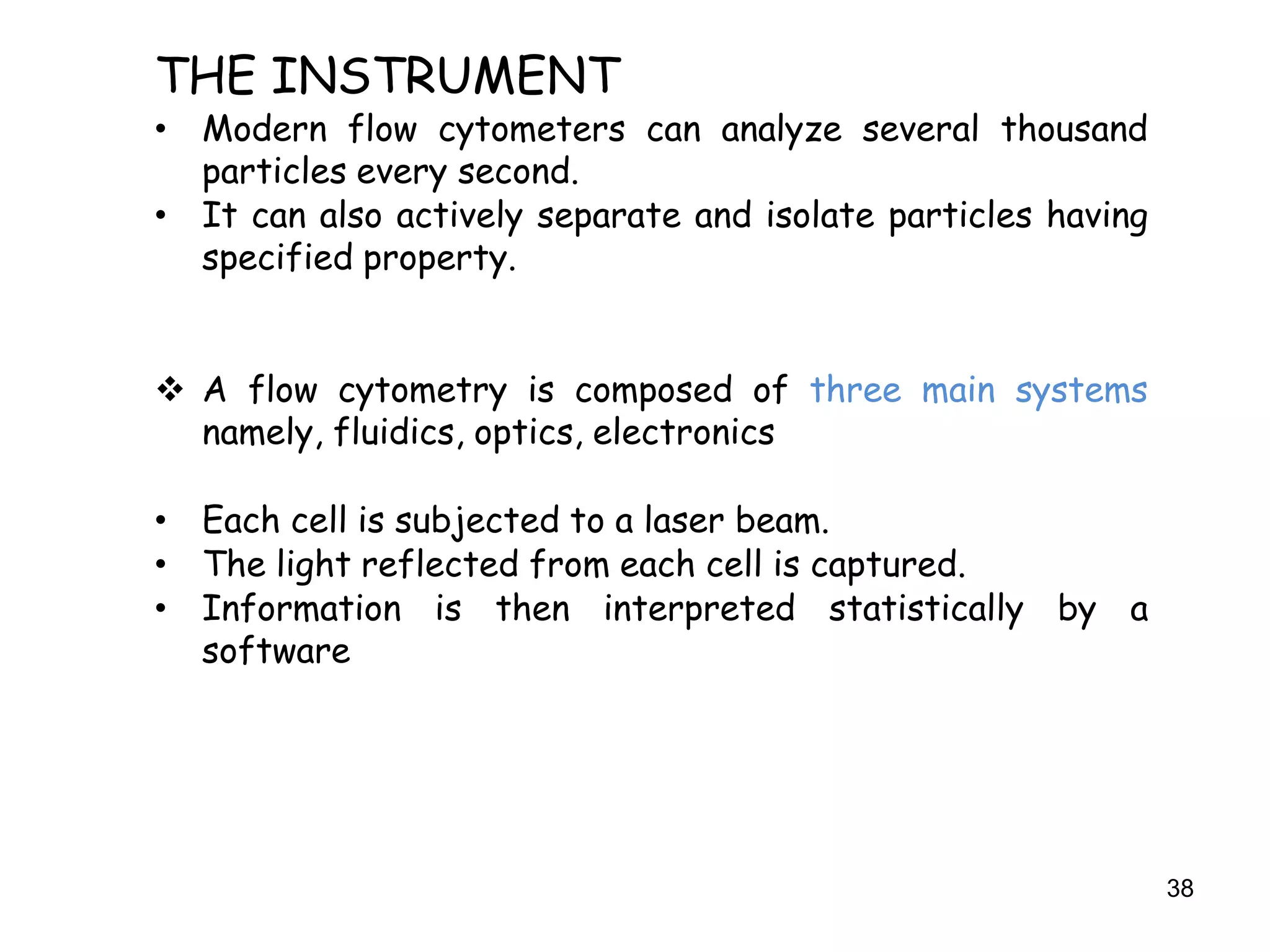 THE INSTRUMENT

• Modern flow cytometers can analyze several thousand particles every second.
• It can also actively separate and isolate particles having specified property.

❖ A flow cytometry is composed of three main systems namely, fluidics, optics, electronics

• Each cell is subjected to a laser beam.
• The light reflected from each cell is captured.
• Information is then interpreted statistically by a software

38